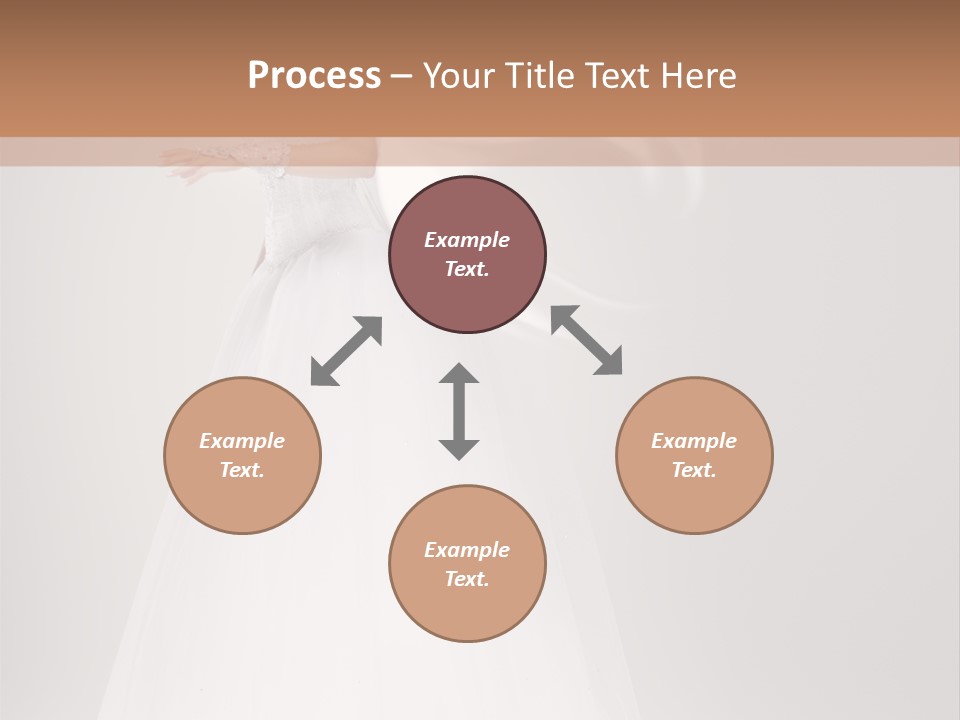 Process – Your Title Text Here

Example Text.

Example Text.

Example Text.

Example Text.